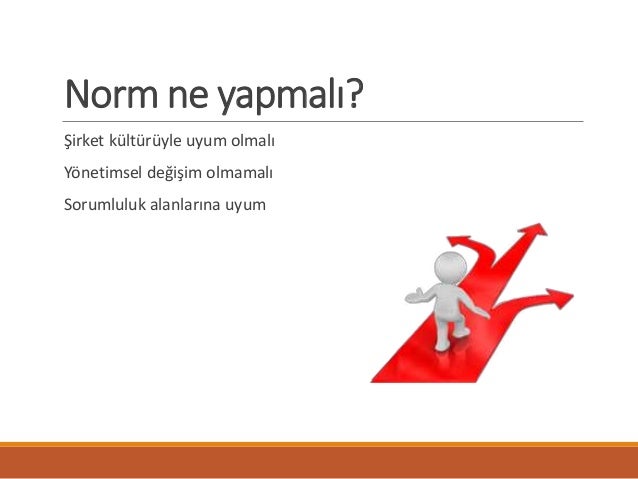 Norm ne yapmalı?

Şirket kültürüyle uyum olmalı

Yönetimsel değişim olmamalı

Sorumluluk alanlarına uyum